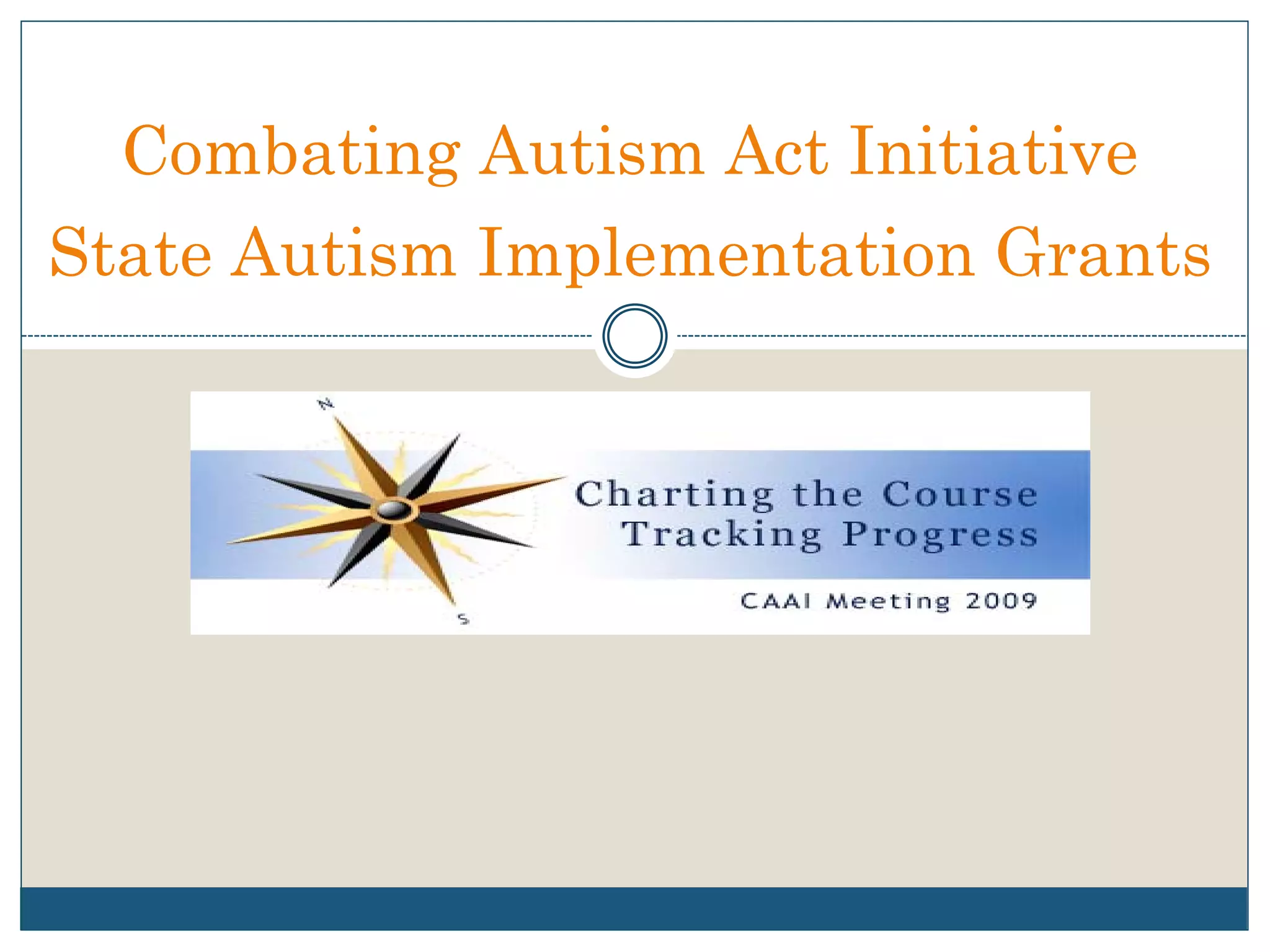 Combating Autism Act Initiative
State Autism Implementation Grants

N

S

Charting the Course
Tracking Progress

CAAI Meeting 2009